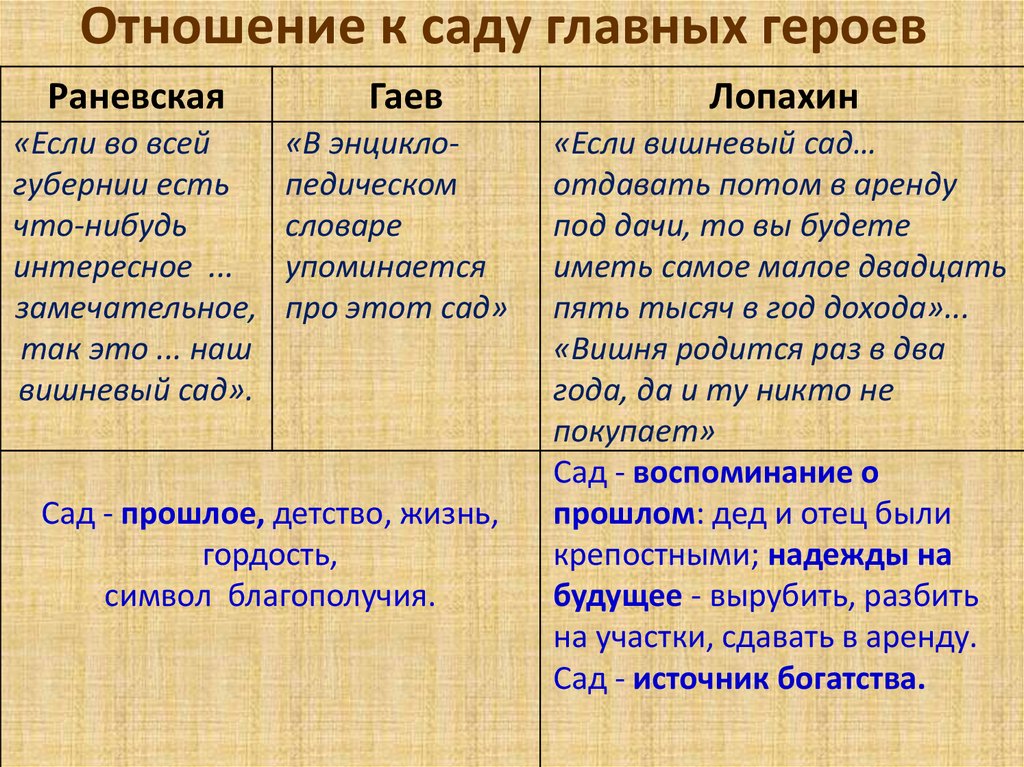 Отношение к саду главных героев

| Раневская | Гаев | Лопахин |
|---|---|---|
| «Если во всей губернии есть что-нибудь интересное ... замечательное, так это ... наш вишневый сад». | «В энциклопедическом словаре упоминается про этот сад» | «Если вишневый сад… отдавать потом в аренду под дачи, то вы будете иметь самое малое двадцать пять тысяч в год дохода»... «Вишня родится раз в два года, да и ту никто не покупает» |
| Сад - прошлое, детство, жизнь, гордость, символ благополучия. | | Сад - воспоминание о прошлом: дед и отец были крепостными; надежды на будущее - вырубить, разбить на участки, сдавать в аренду. Сад - источник богатства. |